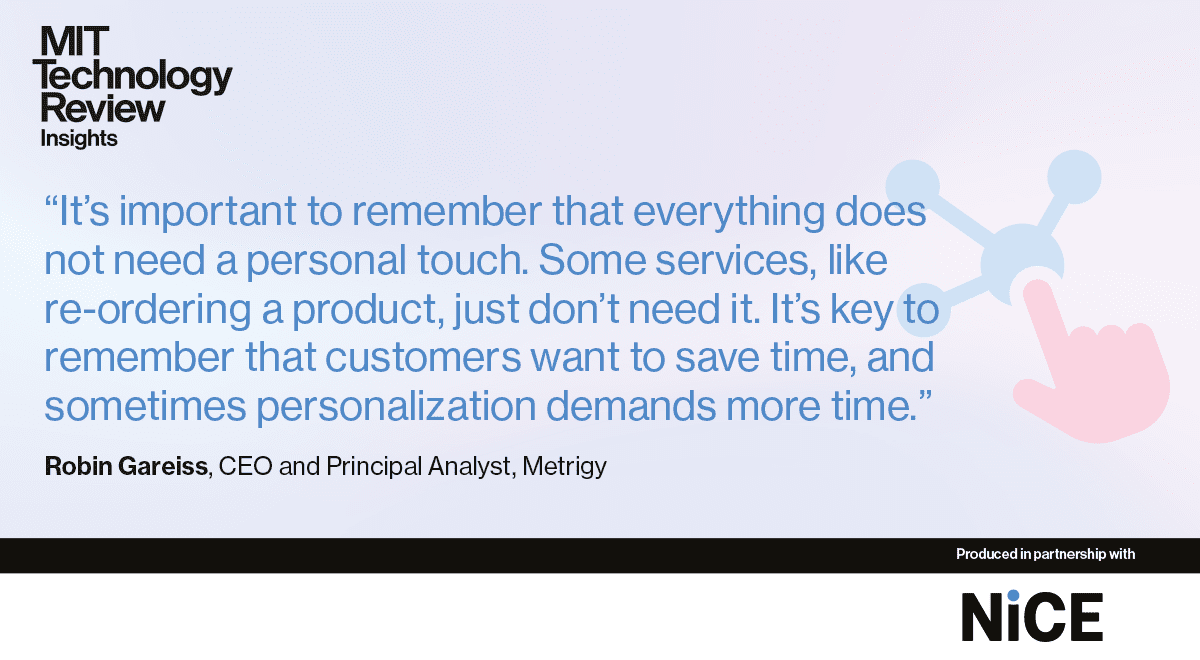 MIT Technology Review Insights

“It’s important to remember that everything does not need a personal touch. Some services, like re-ordering a product, just don’t need it. It’s key to remember that customers want to save time, and sometimes personalization demands more time.”

Robin Gareiss, CEO and Principal Analyst, Metrigy

Produced in partnership with

NiCE